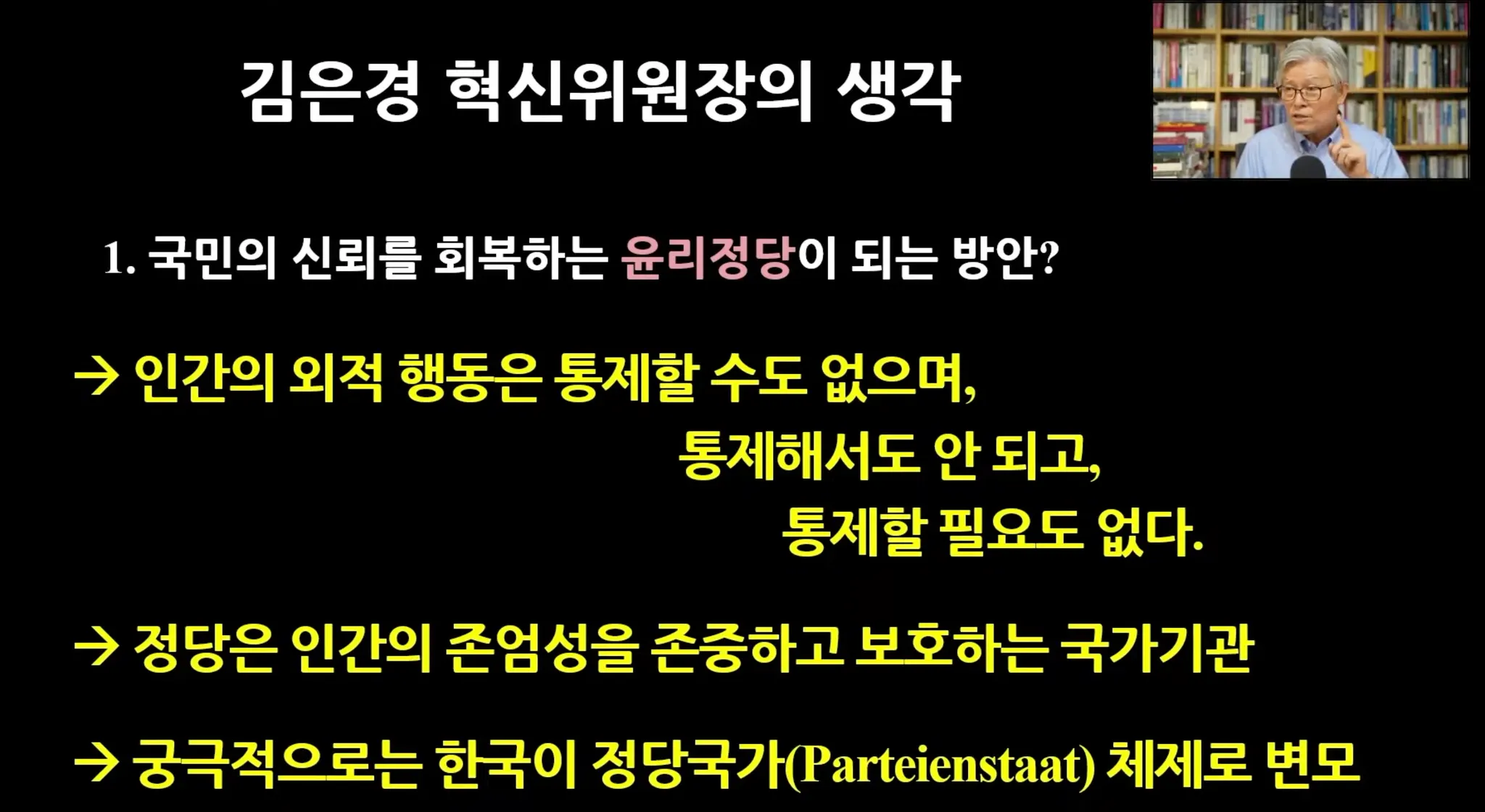 김은경 혁신위원장의 생각

1. 국민의 신뢰를 회복하는 윤리정당이 되는 방안?

→ 인간의 외적 행동은 통제할 수도 없으며,
통제해서도 안 되고,
통제할 필요도 없다.

→ 정당은 인간의 존엄성을 존중하고 보호하는 국가기관

→ 궁극적으로는 한국이 정당국가(Parteienstaat) 체제로 변모